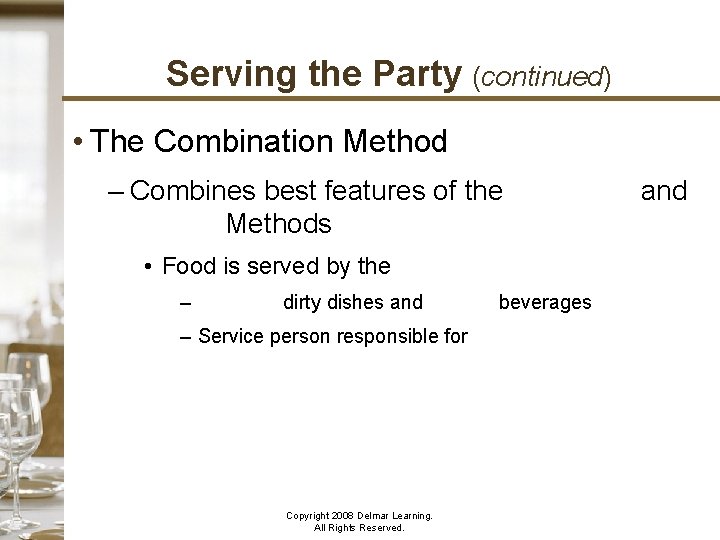 Serving the Party (continued)

• The Combination Method

– Combines best features of the and Methods

• Food is served by the

– dirty dishes and beverages

– Service person responsible for

Copyright 2008 Delmar Learning.
All Rights Reserved.